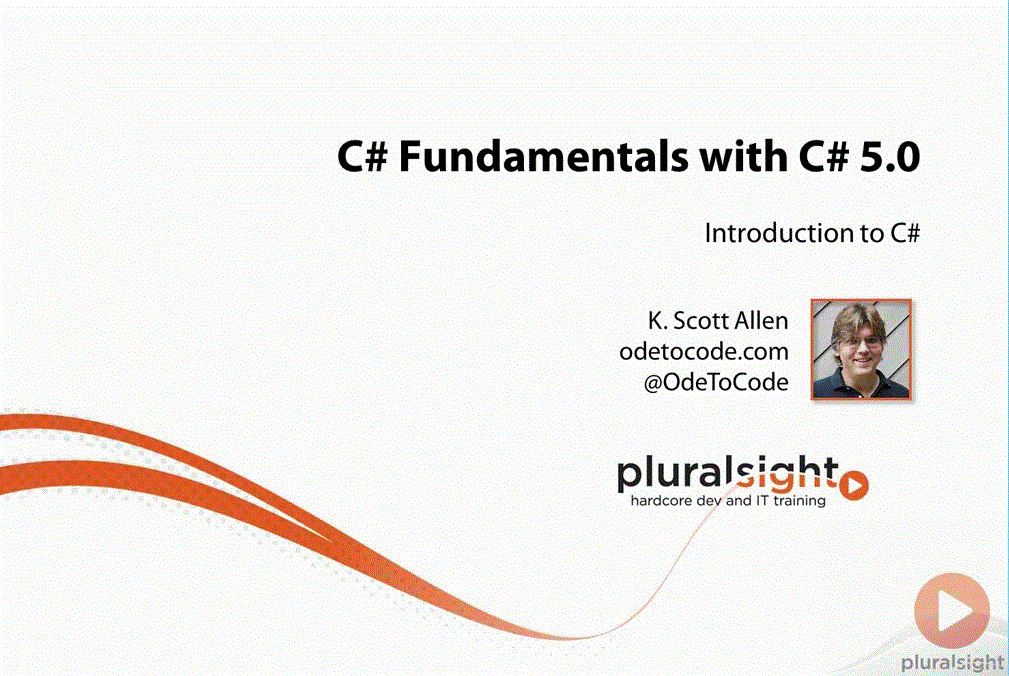 C# Fundamentals with C# 5.0

Introduction to C#

K. Scott Allen
odetocode.com
@OdeToCode

pluralsight
hardcore dev and IT training

pluralsight